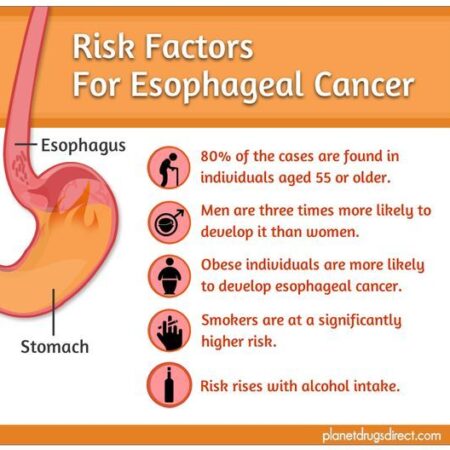 Risk Factors
For Esophageal Cancer

Esophagus

Stomach

80% of the cases are found in individuals aged 55 or older.

Men are three times more likely to develop it than women.

Obese individuals are more likely to develop esophageal cancer.

Smokers are at a significantly higher risk.

Risk rises with alcohol intake.

planetdrugsdirect.com